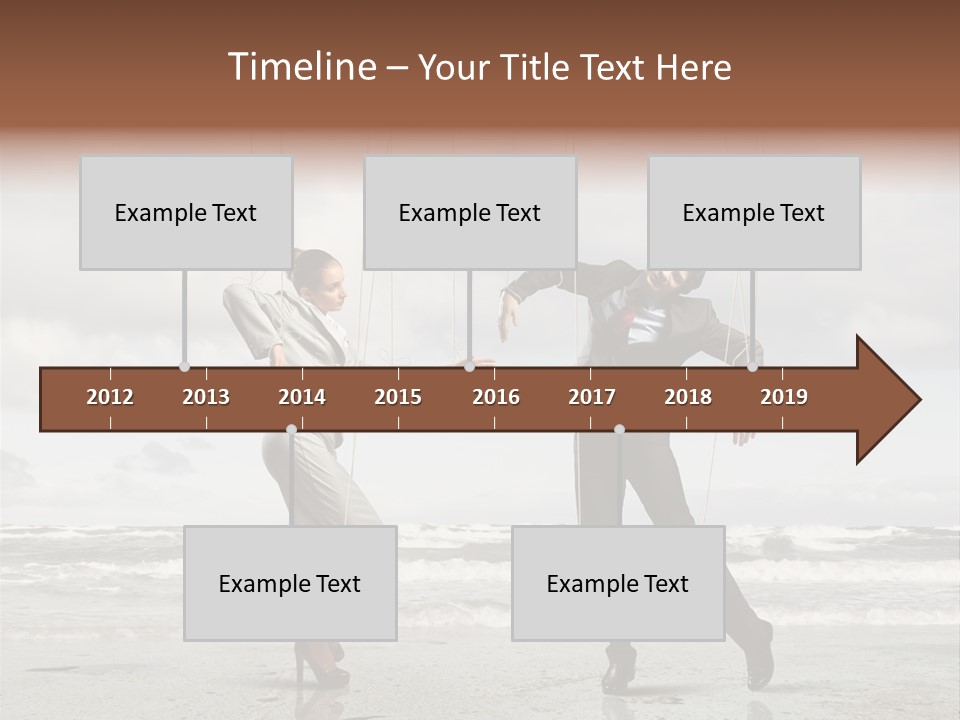 Timeline – Your Title Text Here

Example Text

Example Text

Example Text

2012 2013 2014 2015 2016 2017 2018 2019

Example Text

Example Text